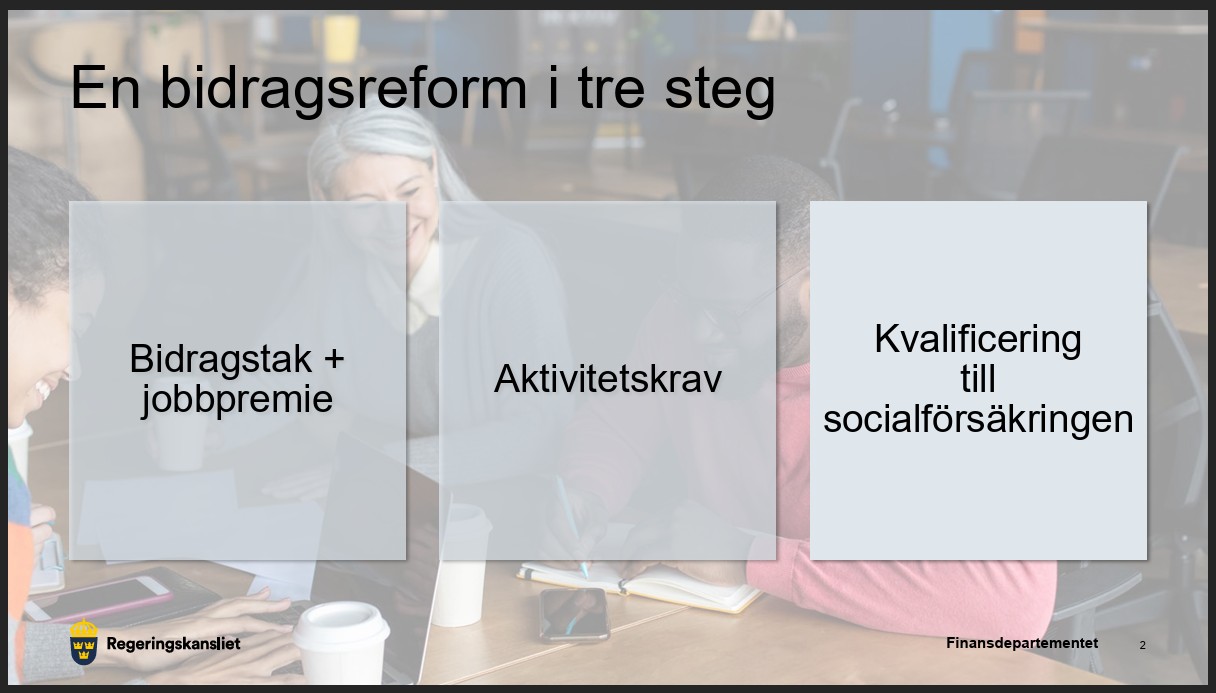 En bidragsreform i tre steg

Bidragstak + jobbpremie

Aktivitetskrav

Kvalificering till socialförsäkringen

Regeringskansliet

Finansdepartementet

2